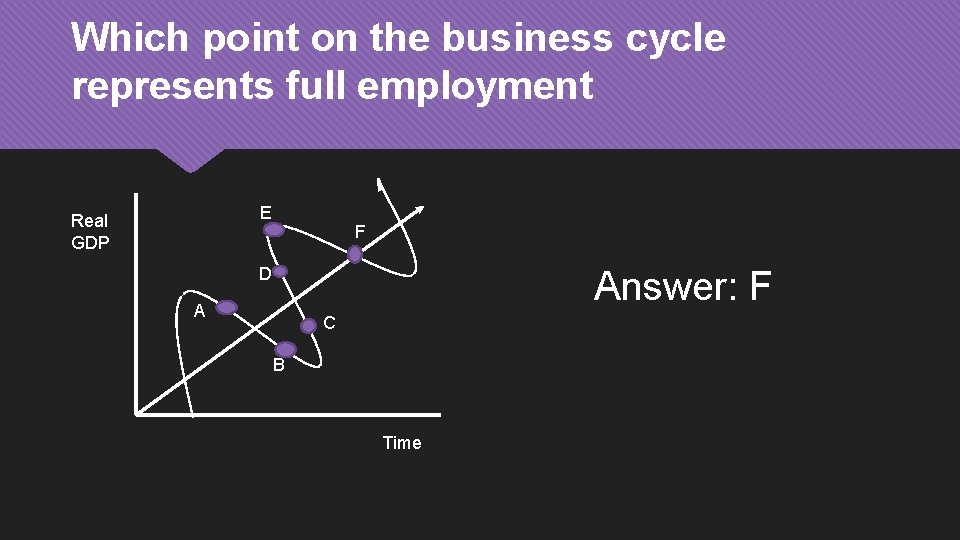 Which point on the business cycle represents full employment

Real GDP

E

F

D

A

C

B

Time

Answer: F